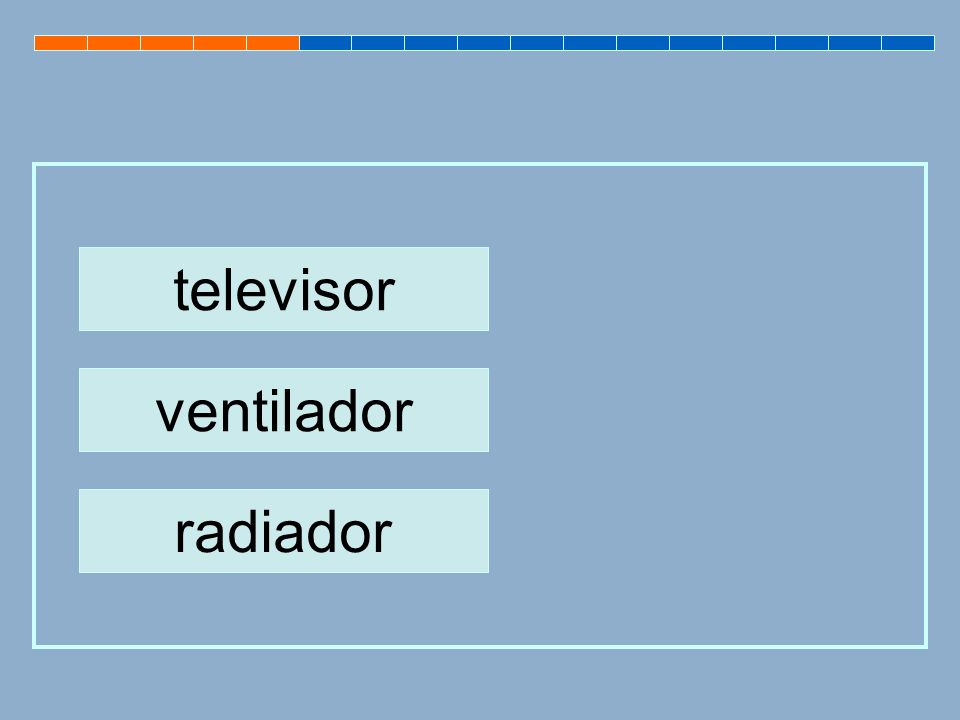 televisor

ventilador

radiador